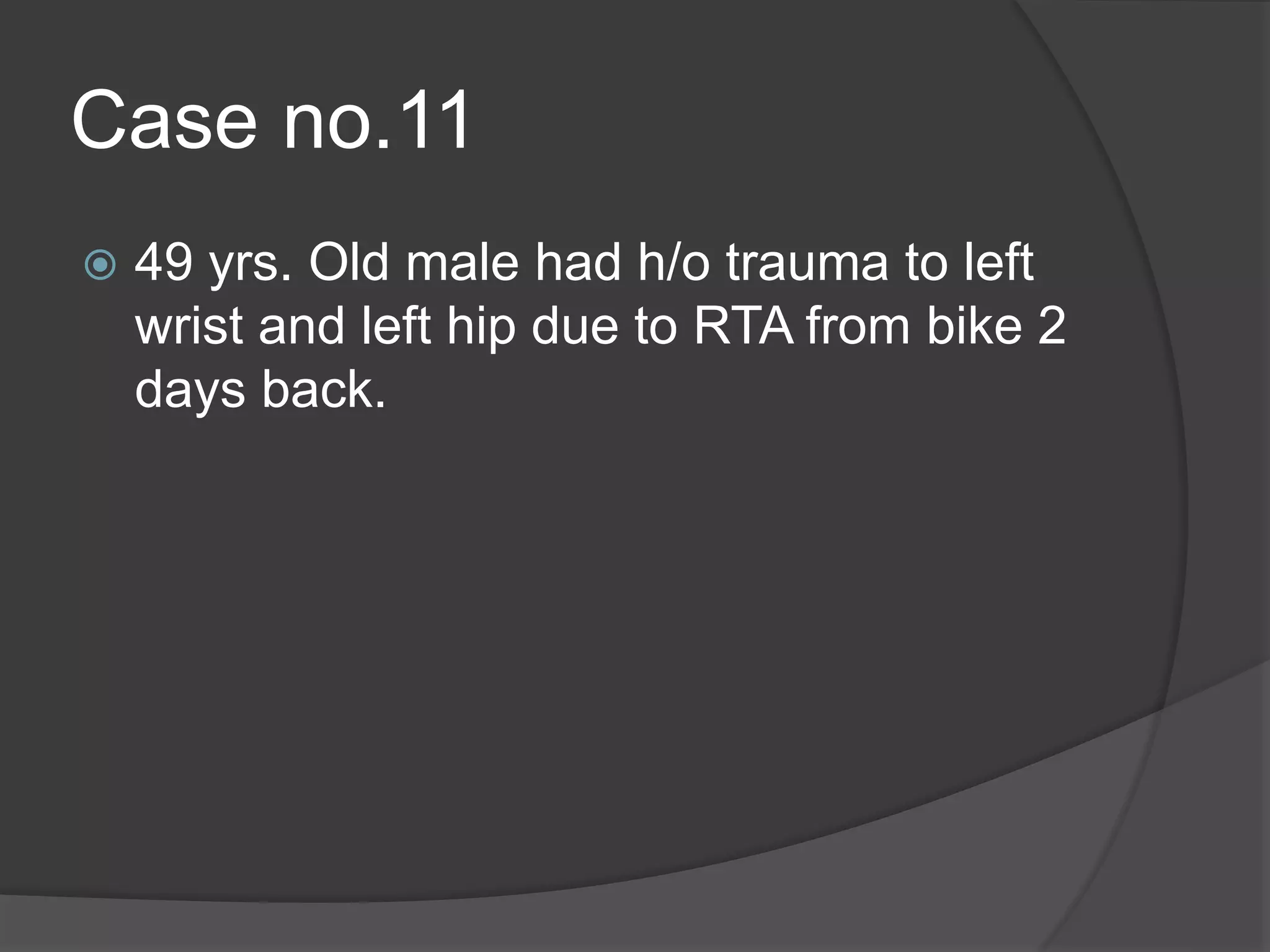 Case no.11

49 yrs. Old male had h/o trauma to left wrist and left hip due to RTA from bike 2 days back.